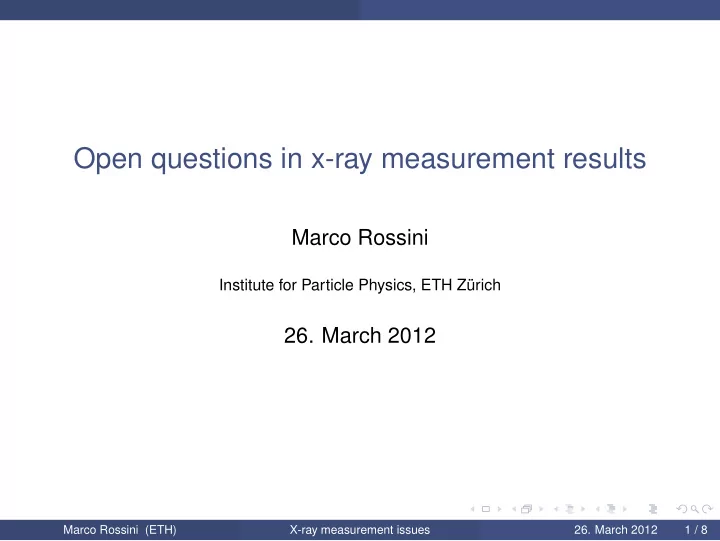 Open questions in x-ray measurement results

Marco Rossini

Institute for Particle Physics, ETH Zürich

26. March 2012

Marco Rossini (ETH) X-ray measurement issues 26. March 2012 1 / 8